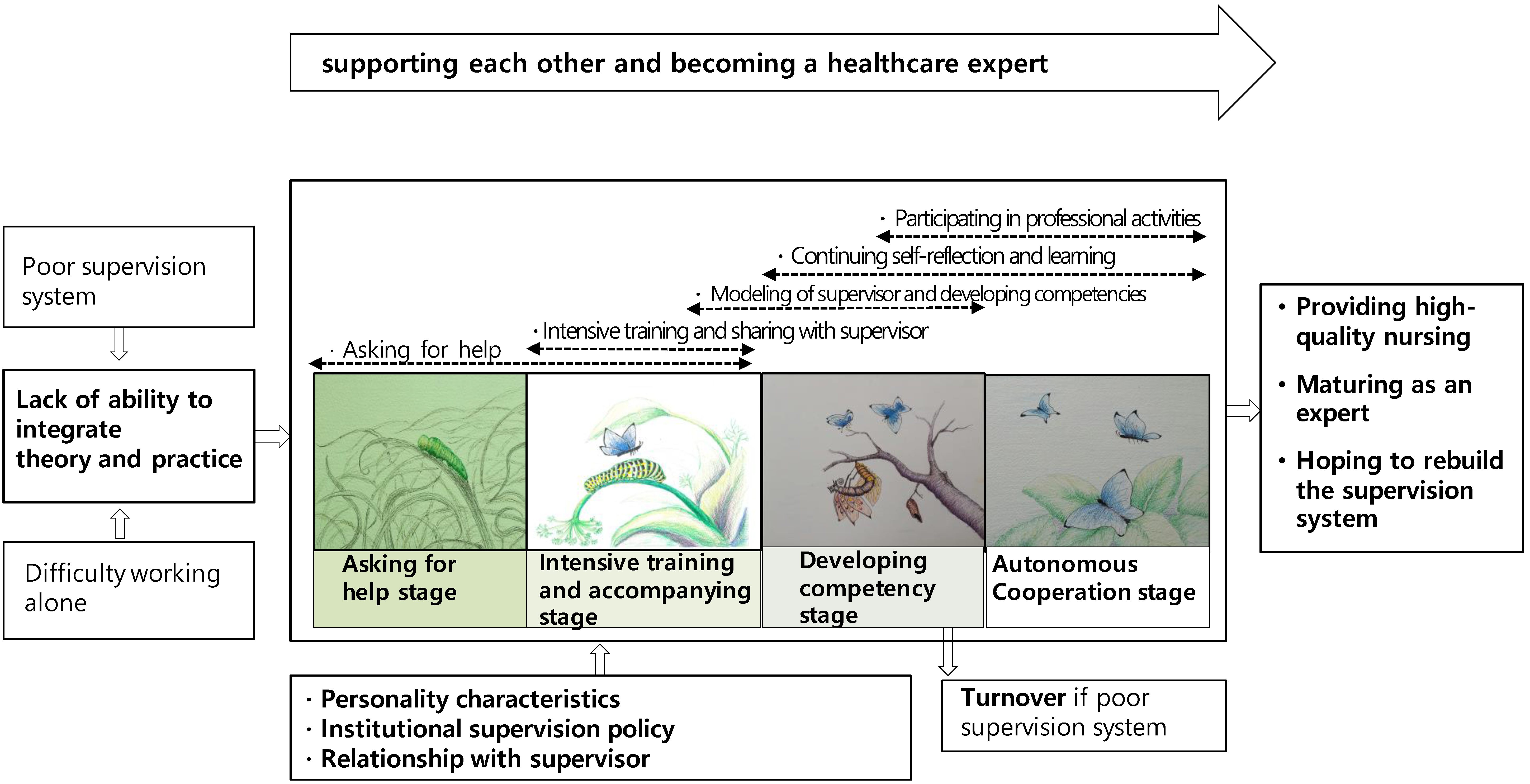 supporting each other and becoming a healthcare expert

Poor supervision system

Lack of ability to integrate theory and practice

Difficulty working alone

· Participating in professional activities

· Continuing self-reflection and learning

· Modeling of supervisor and developing competencies

· Intensive training and sharing with supervisor

· Asking for help

Asking for help stage

Intensive training and accompanying stage

Developing competency stage

Autonomous Cooperation stage

• Providing high-quality nursing

• Maturing as an expert

• Hoping to rebuild the supervision system

· Personality characteristics
· Institutional supervision policy
· Relationship with supervisor

Turnover if poor supervision system